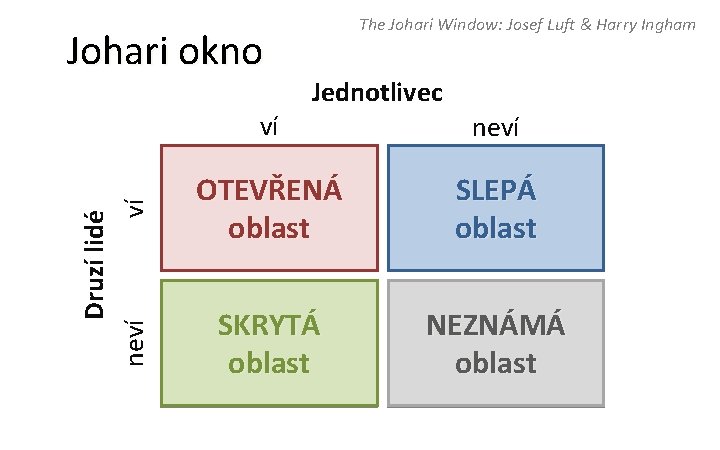 The Johari Window: Josef Luft & Harry Ingham

Johari okno

Jednotlivec

ví

neví

Druzí lidé

ví

neví

OTEVŘENÁ oblast

SLEPÁ oblast

SKRYTÁ oblast

NEZNÁMÁ oblast